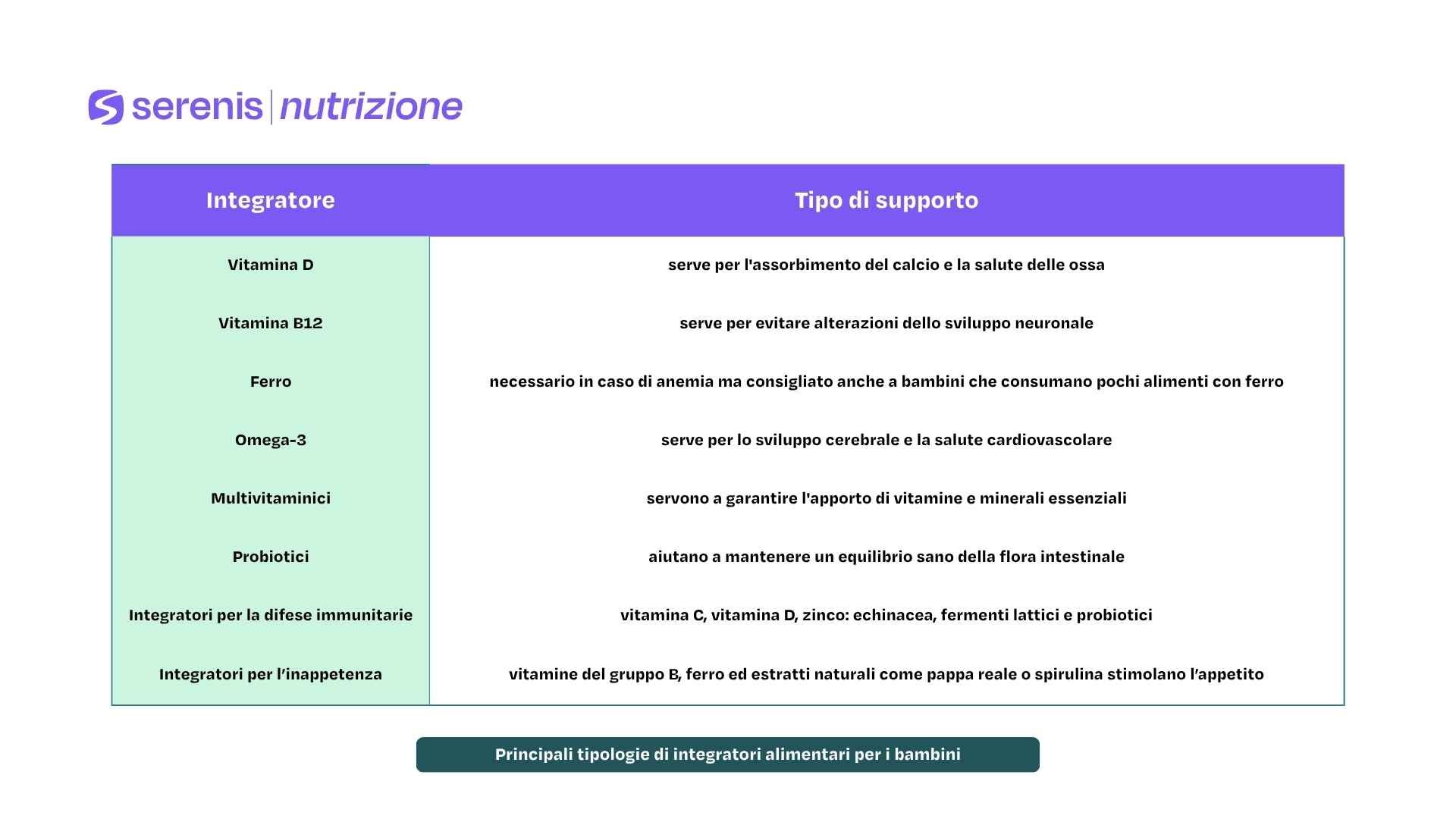 serenis | nutrizione

| Integratore | Tipo di supporto |
|---|---|
| Vitamina D | serve per l'assorbimento del calcio e la salute delle ossa |
| Vitamina B12 | serve per evitare alterazioni dello sviluppo neuronale |
| Ferro | necessario in caso di anemia ma consigliato anche a bambini che consumano pochi alimenti con ferro |
| Omega-3 | serve per lo sviluppo cerebrale e la salute cardiovascolare |
| Multivitaminici | servono a garantire l'apporto di vitamine e minerali essenziali |
| Probiotici | aiutano a mantenere un equilibrio sano della flora intestinale |
| Integratori per la difese immunitarie | vitamina C, vitamina D, zinco: echinacea, fermenti lattici e probiotici |
| Integratori per l'inappetenza | vitamine del gruppo B, ferro ed estratti naturali come pappa reale o spirulina stimolano l'appetito |

Principali tipologie di integratori alimentari per i bambini